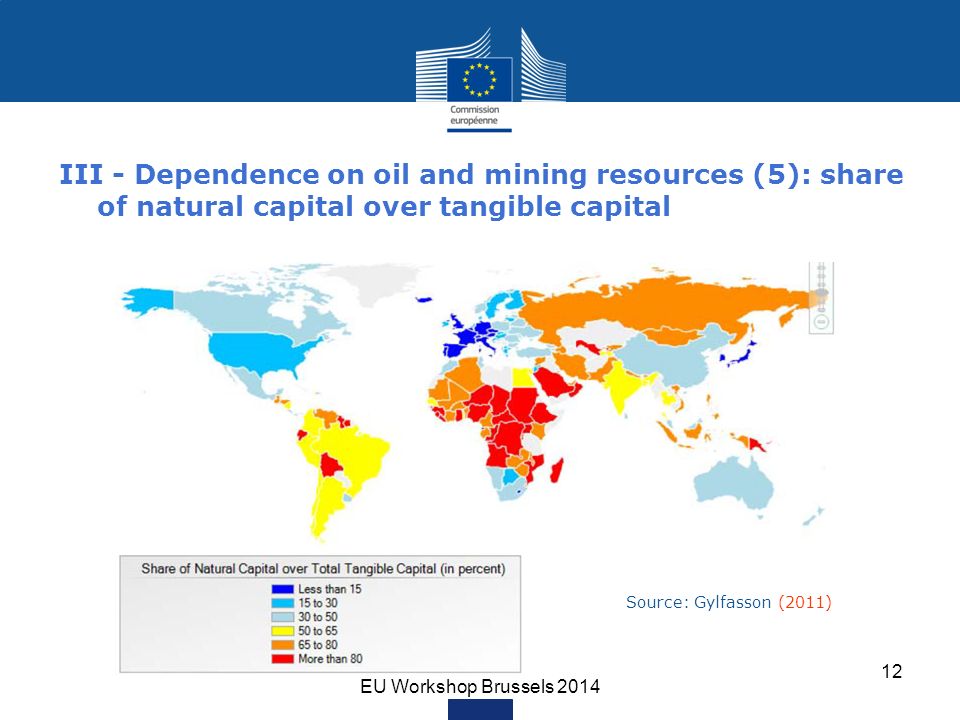 Commission européenne

III - Dependence on oil and mining resources (5): share of natural capital over tangible capital

Share of Natural Capital over Total Tangible Capital (in percent)

Less than 15
15 to 30
30 to 50
50 to 65
65 to 80
More than 80

Source: Gylfasson (2011)

EU Workshop Brussels 2014

12